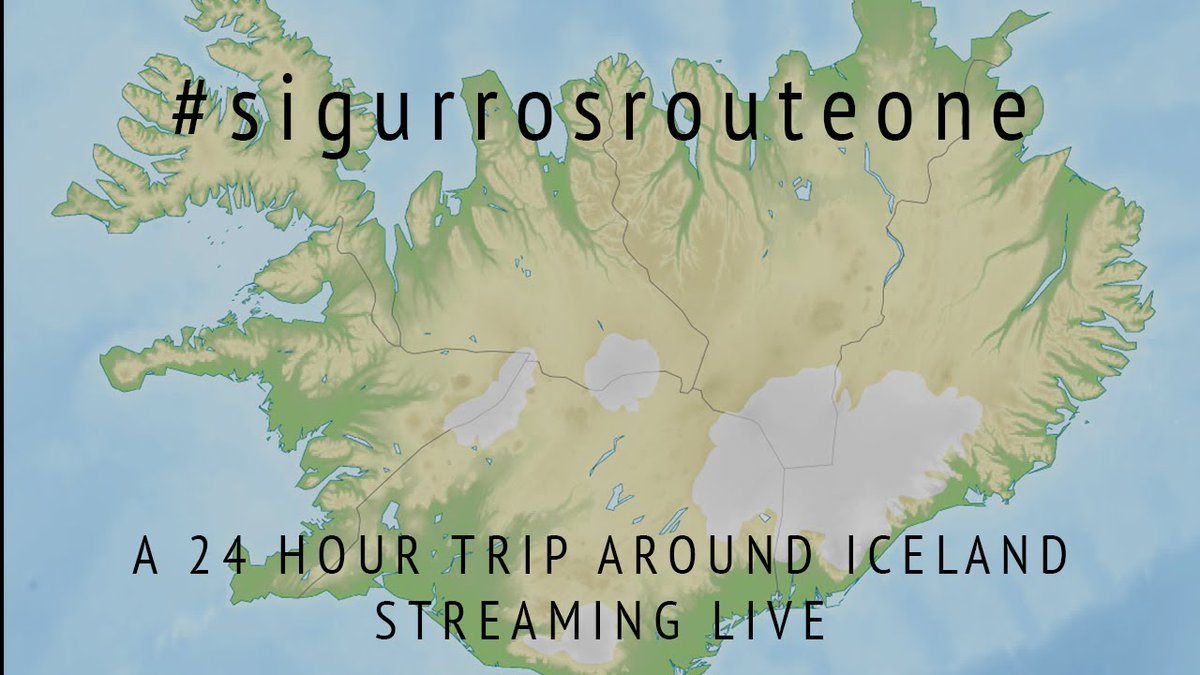 #sigurrosrouteone

A 24 HOUR TRIP AROUND ICELAND
STREAMING LIVE